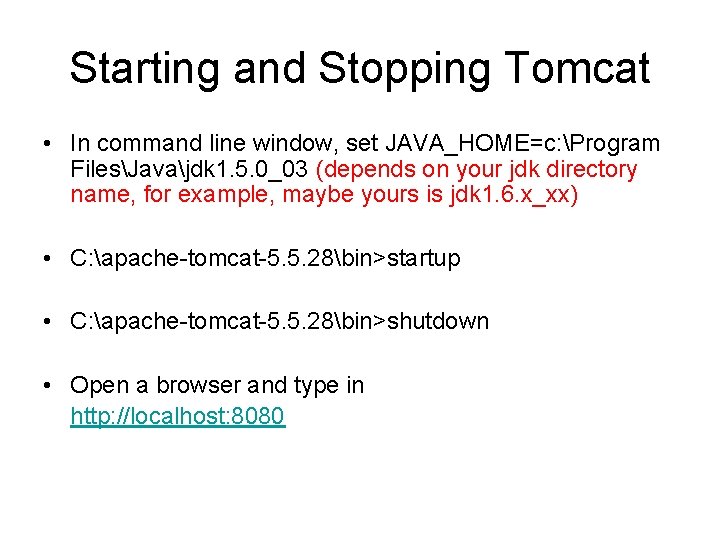 Starting and Stopping Tomcat

• In command line window, set JAVA_HOME=c:\Program Files\Java\jdk1.5.0_03 (depends on your jdk directory name, for example, maybe yours is jdk1.6.x_xx)

• C:\apache-tomcat-5.5.28\bin>startup

• C:\apache-tomcat-5.5.28\bin>shutdown

• Open a browser and type in http://localhost:8080